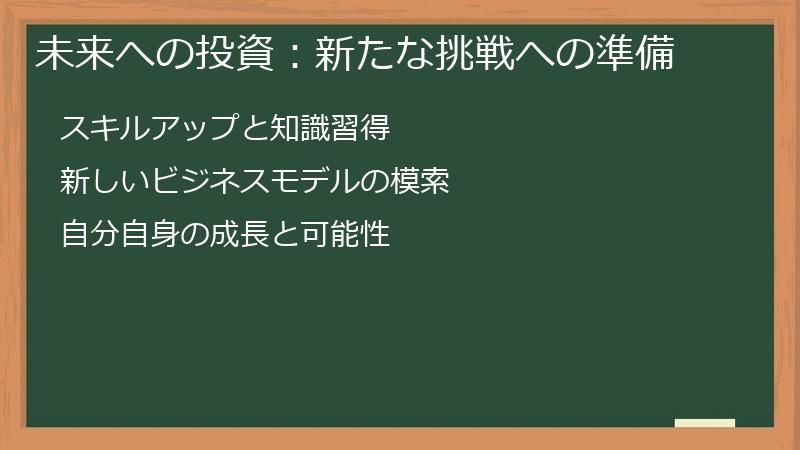 未来への投資：新たな挑戦への準備

スキルアップと知識習得

新しいビジネスモデルの模索

自分自身の成長と可能性